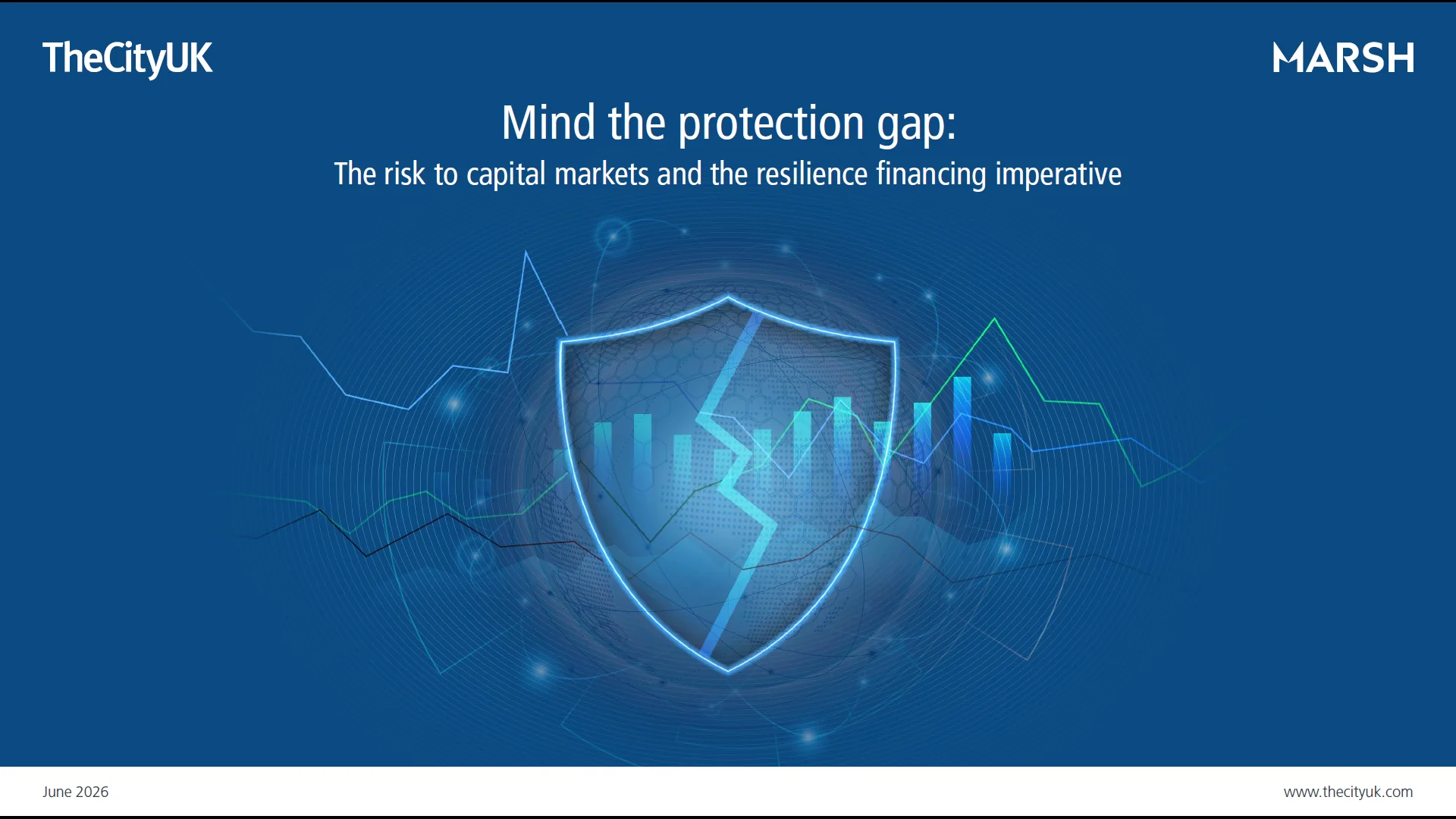 TheCityUK

MARSH

Mind the protection gap:
The risk to capital markets and the resilience financing imperative

June 2026

www.thecityuk.com